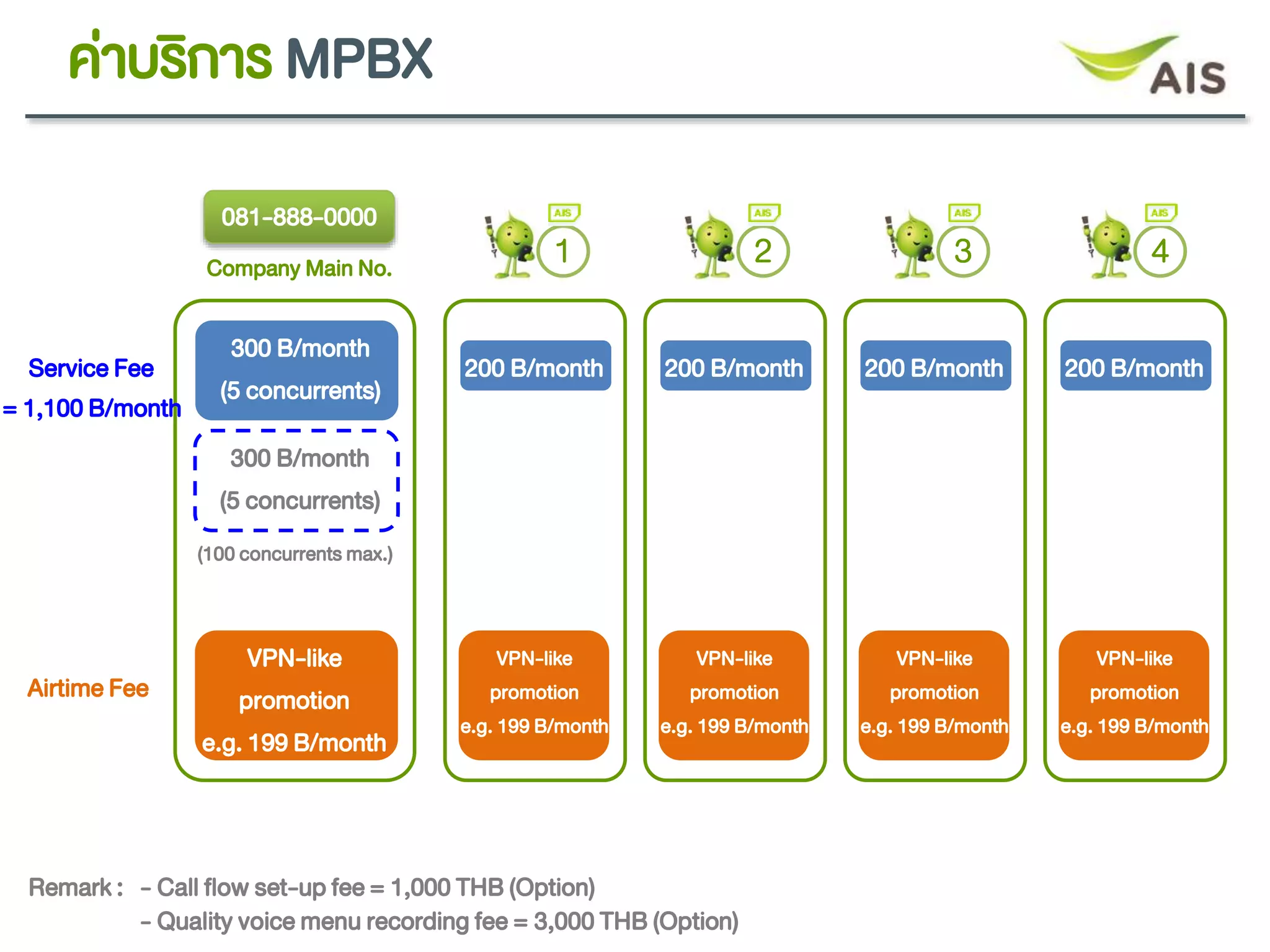 ค่าบริการ MPBX

AIS

081-888-0000

Company Main No.

AIS 1

AIS 2

AIS 3

AIS 4

Service Fee

= 1,100 B/month

300 B/month (5 concurrents)

300 B/month (5 concurrents)

(100 concurrents max.)

200 B/month

200 B/month

200 B/month

200 B/month

Airtime Fee

VPN-like promotion e.g. 199 B/month

VPN-like promotion e.g. 199 B/month

VPN-like promotion e.g. 199 B/month

VPN-like promotion e.g. 199 B/month

VPN-like promotion e.g. 199 B/month

Remark : - Call flow set-up fee = 1,000 THB (Option)
- Quality voice menu recording fee = 3,000 THB (Option)